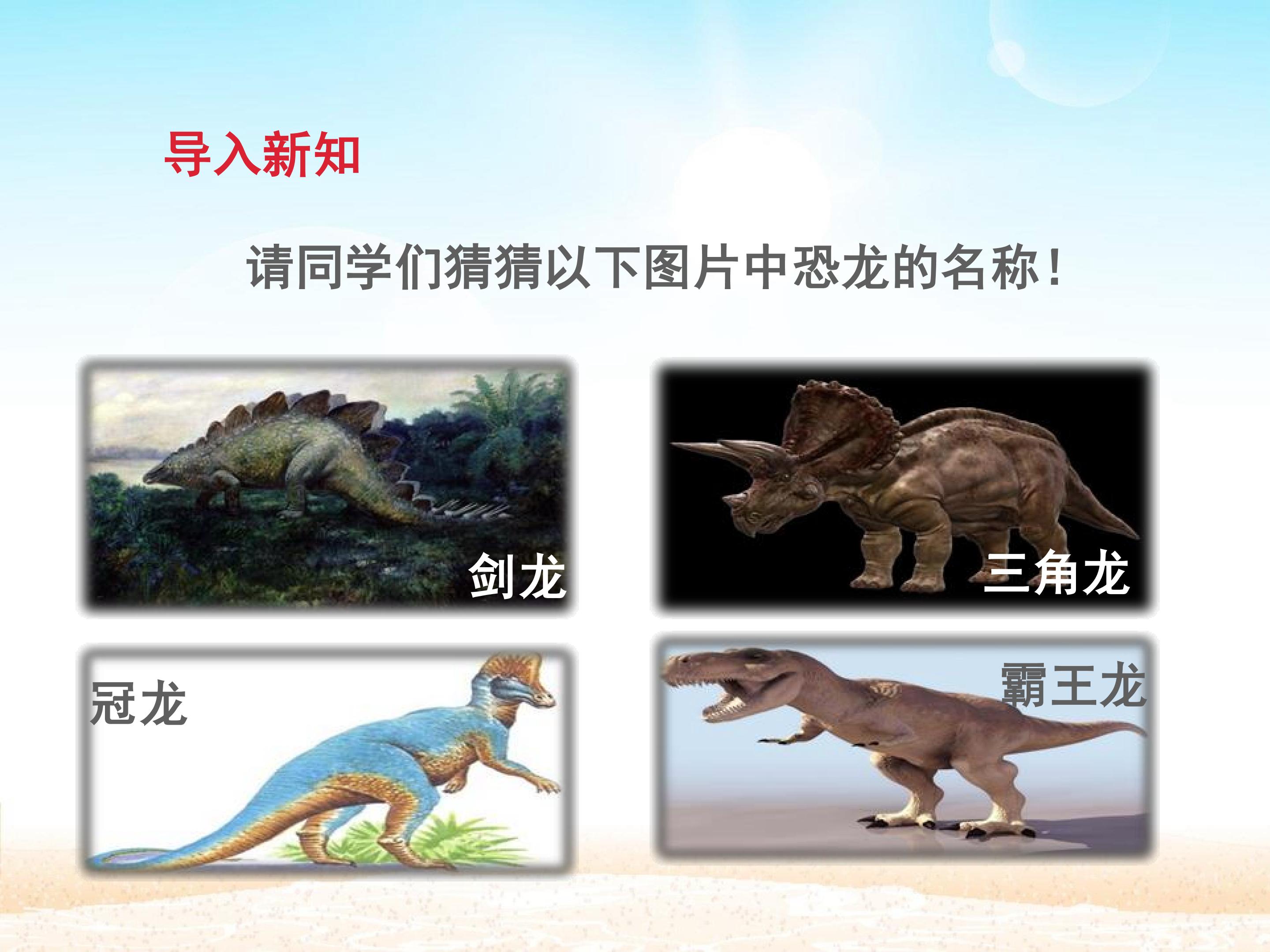 导入新知

请同学们猜猜以下图片中恐龙的名称！

剑龙

三角龙

冠龙

霸王龙